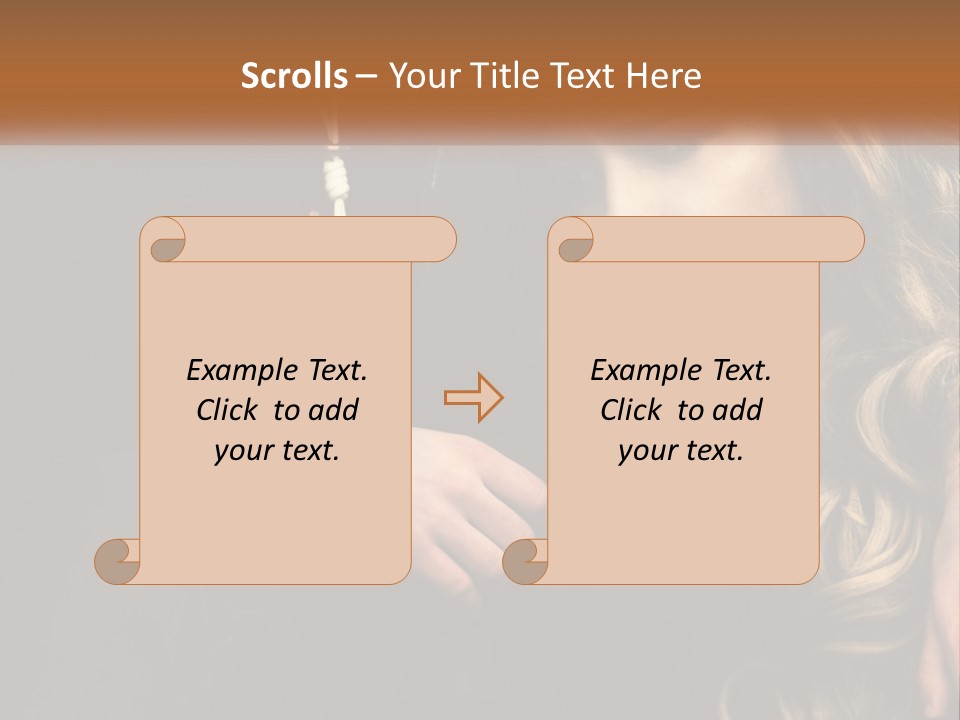 Scrolls – Your Title Text Here

Example Text. Click to add your text.

Example Text. Click to add your text.